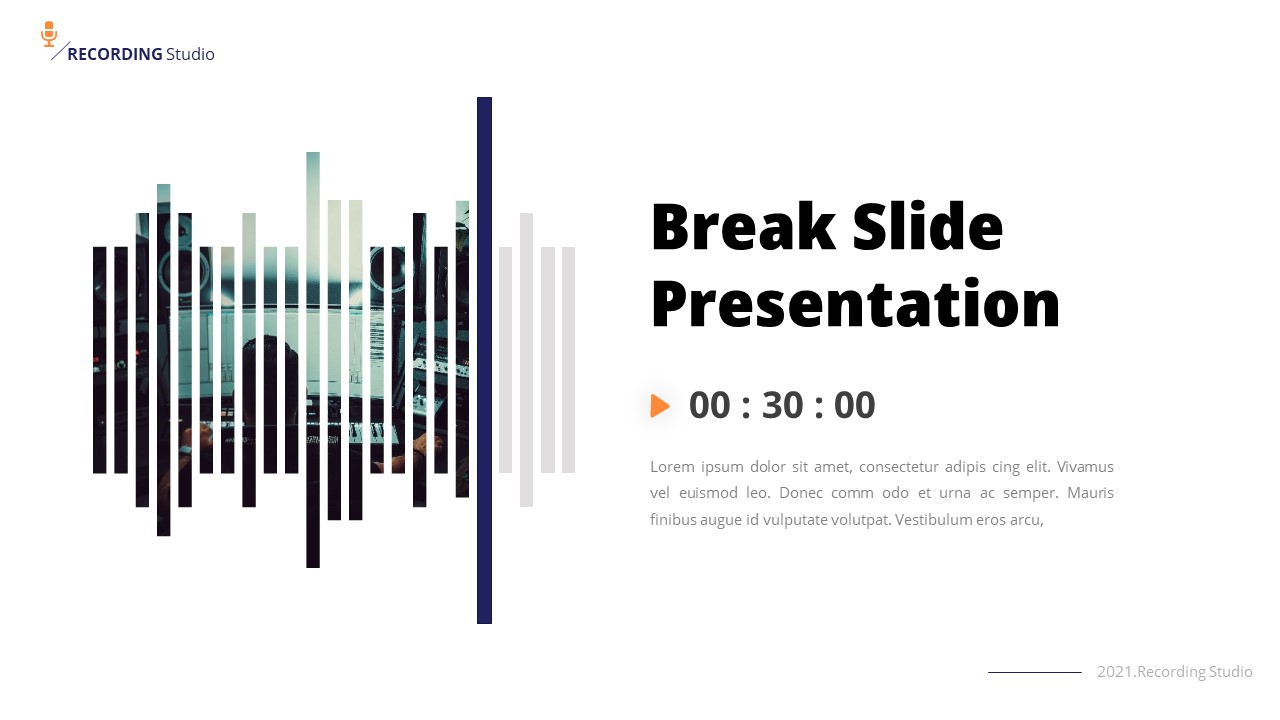 RECORDING Studio

Break Slide Presentation

00 : 30 : 00

Lorem ipsum dolor sit amet, consectetur adipis cing elit. Vivamus vel euismod leo. Donec comm odo et urna ac semper. Mauris finibus augue id vulputate volutpat. Vestibulum eros arcu,

2021.Recording Studio